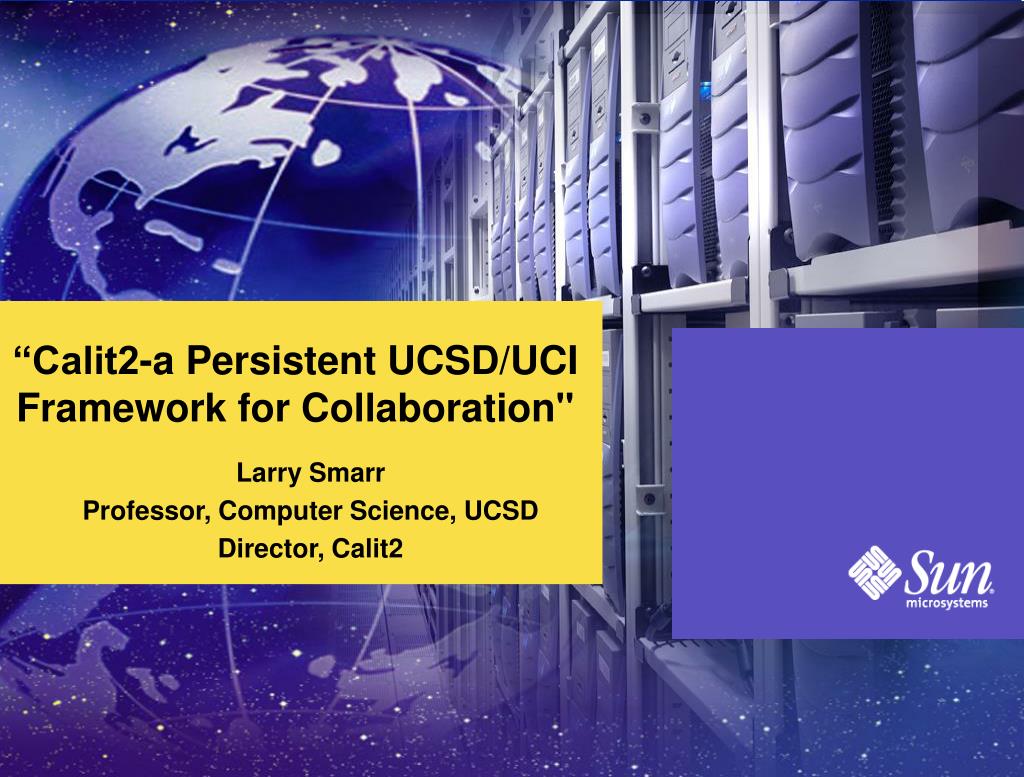 “Calit2-a Persistent UCSD/UCI Framework for Collaboration"

Larry Smarr
Professor, Computer Science, UCSD
Director, Calit2

Sun microsystems